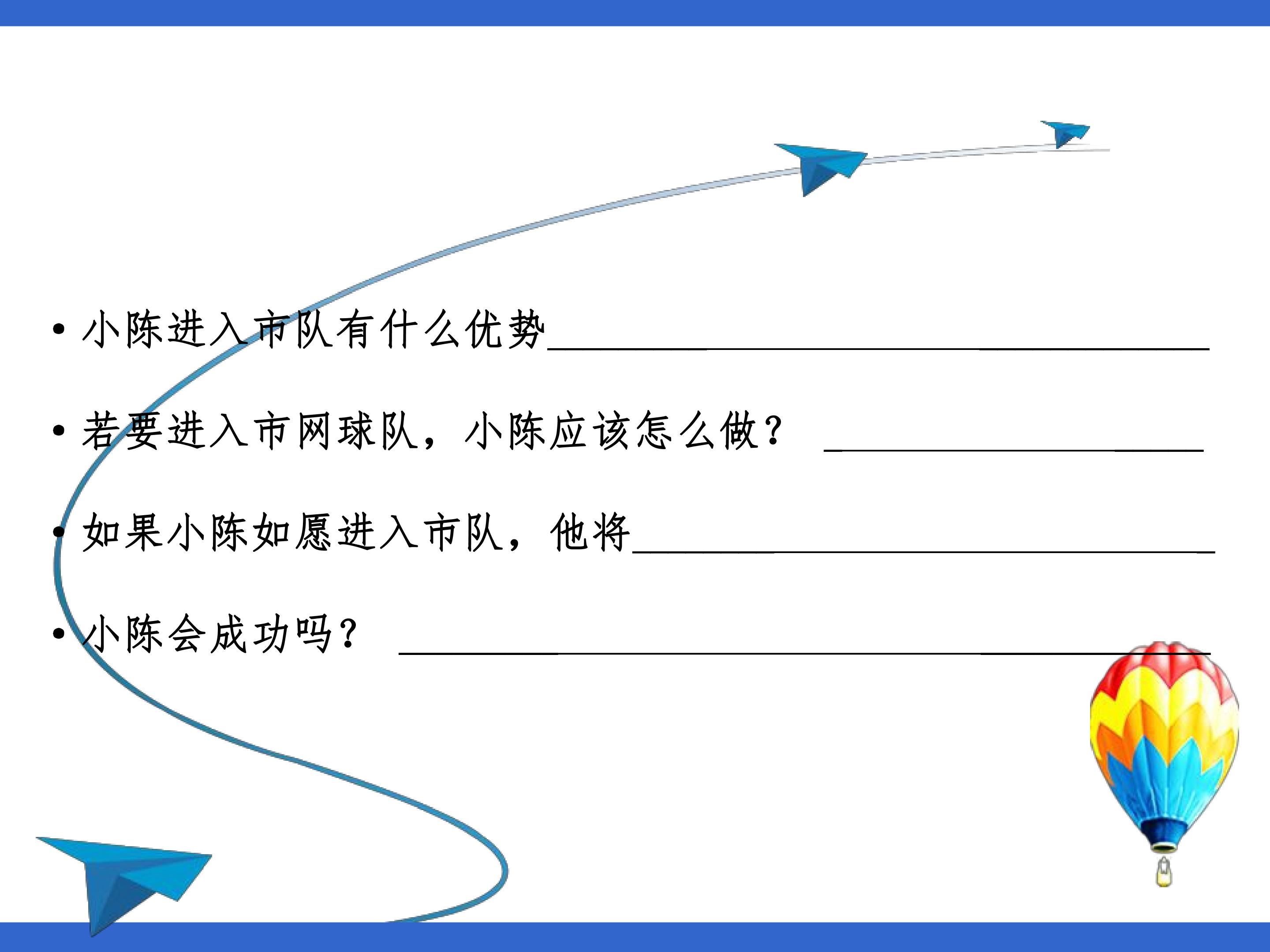 • 小陈进入市队有什么优势____

• 若要进入市网球队，小陈应该怎么做？ ____

• 如果小陈如愿进入市队，他将____

• 小陈会成功吗？ ____